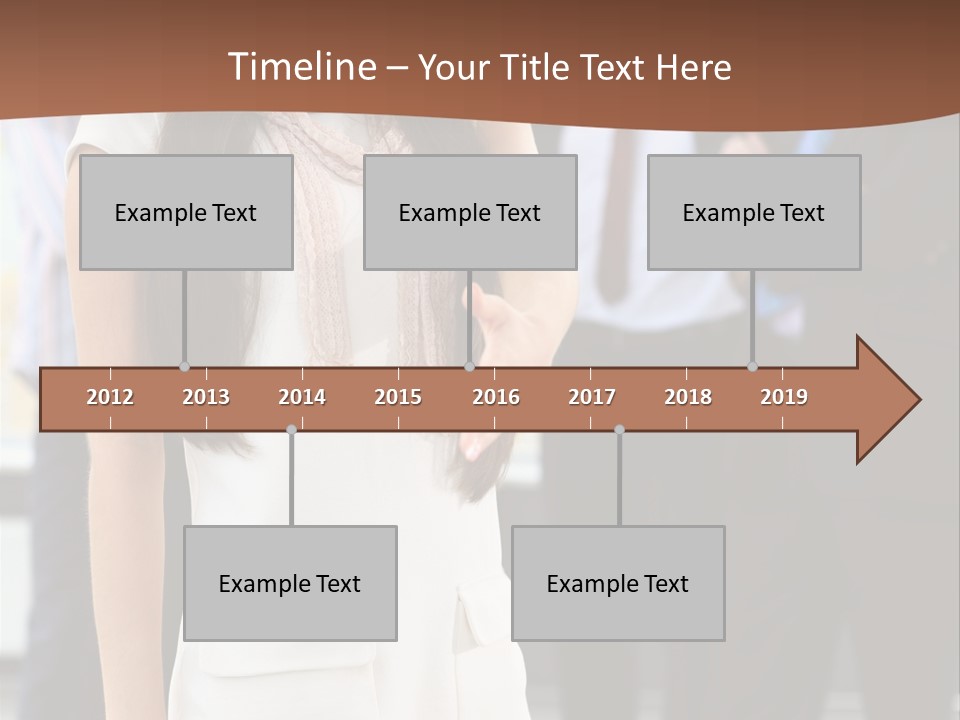 Timeline – Your Title Text Here

Example Text

Example Text

Example Text

2012 2013 2014 2015 2016 2017 2018 2019

Example Text

Example Text